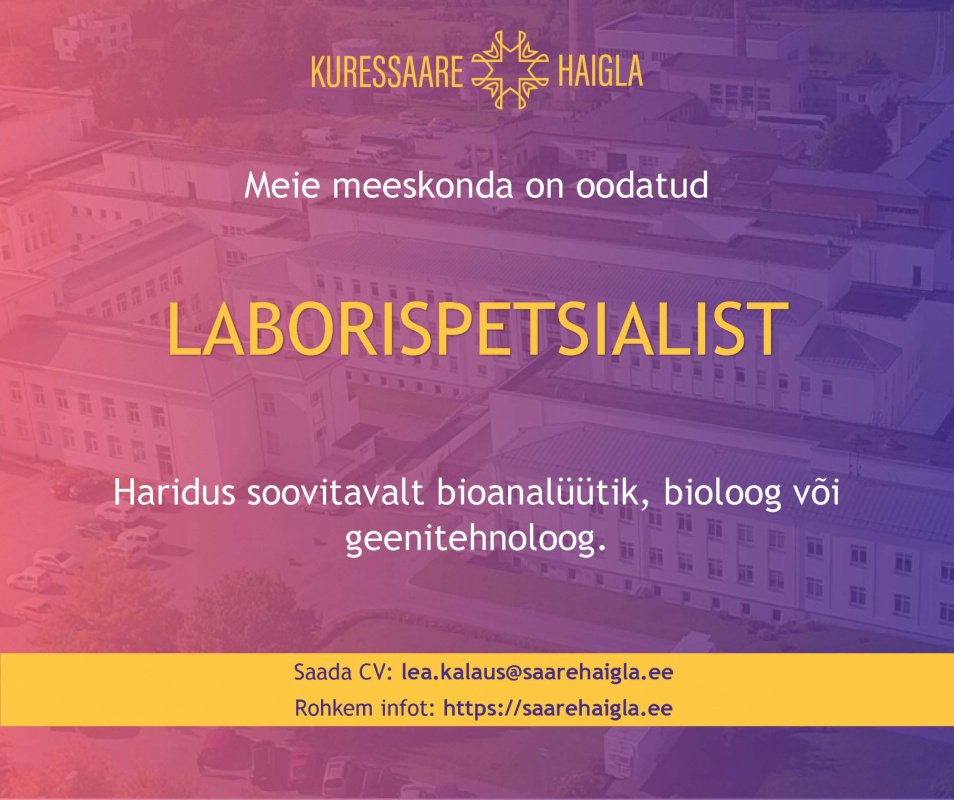 KURESSAARE HAIGLA

Meie meeskonda on oodatud

LABORISPETSIALIST

Haridus soovitavalt bioanalüütik, bioloog või geenitehnoloog.

Saada CV: lea.kalaus@saarehaigla.ee
Rohkem infot: https://saarehaigla.ee